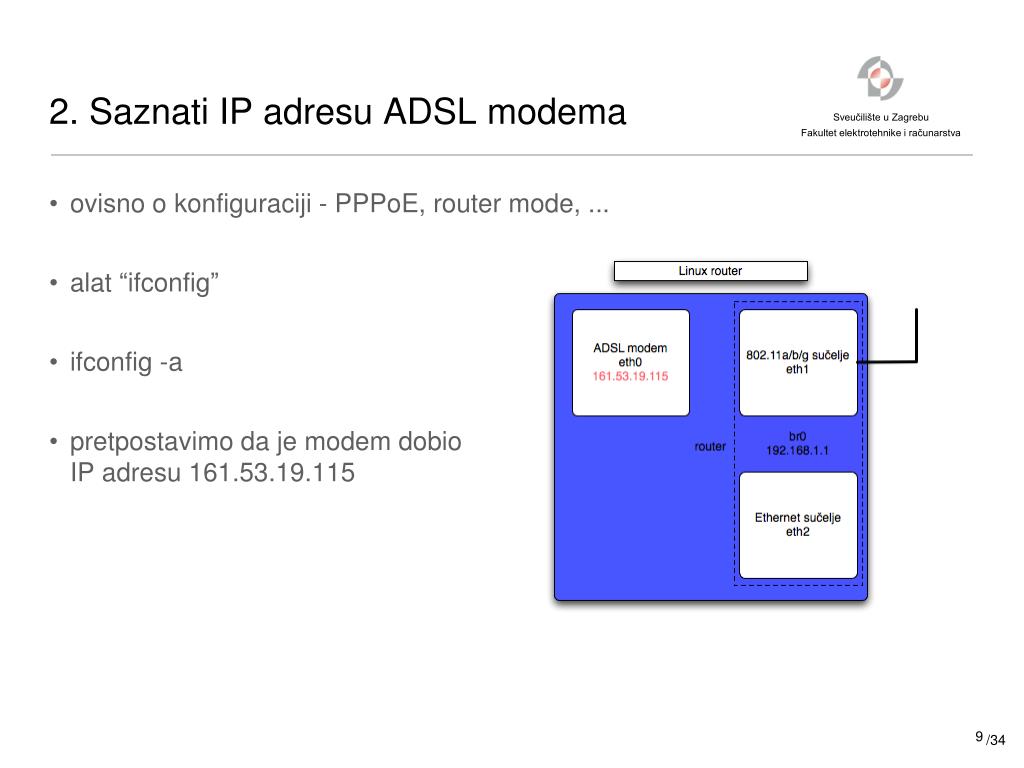 2. Saznati IP adresu ADSL modema

Sveučilište u Zagrebu
Fakultet elektrotehnike i računarstva

• ovisno o konfiguraciji - PPPoE, router mode, ...

• alat “ifconfig”

• ifconfig -a

• pretpostavimo da je modem dobio IP adresu 161.53.19.115

Linux router

ADSL modem
eth0
161.53.19.115

802.11a/b/g sučelje
eth1

router

br0
192.168.1.1

Ethernet sučelje
eth2

9 /34